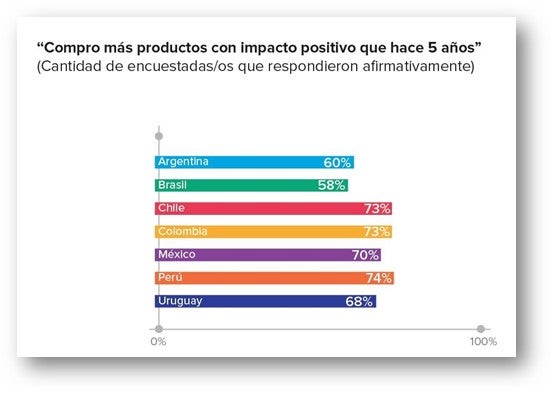 “Compro más productos con impacto positivo que hace 5 años”
(Cantidad de encuestadas/os que respondieron afirmativamente)

Argentina 60%
Brasil 58%
Chile 73%
Colombia 73%
México 70%
Perú 74%
Uruguay 68%

0%
100%